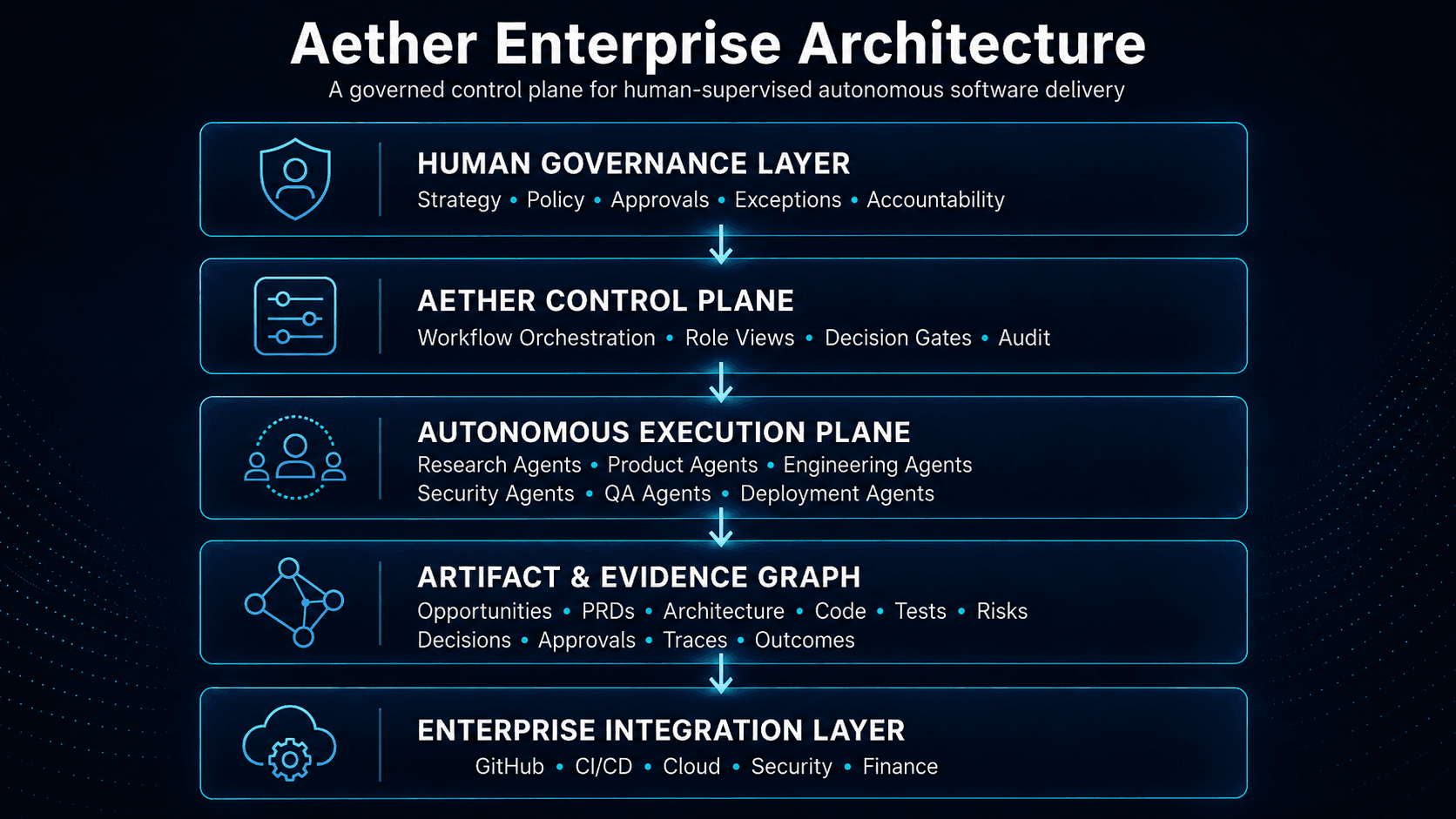 Aether Enterprise Architecture

A governed control plane for human-supervised autonomous software delivery

HUMAN GOVERNANCE LAYER

Strategy • Policy • Approvals • Exceptions • Accountability

AETHER CONTROL PLANE

Workflow Orchestration • Role Views • Decision Gates • Audit

AUTONOMOUS EXECUTION PLANE

Research Agents • Product Agents • Engineering Agents
Security Agents • QA Agents • Deployment Agents

ARTIFACT & EVIDENCE GRAPH

Opportunities • PRDs • Architecture • Code • Tests • Risks
Decisions • Approvals • Traces • Outcomes

ENTERPRISE INTEGRATION LAYER

GitHub • CI/CD • Cloud • Security • Finance